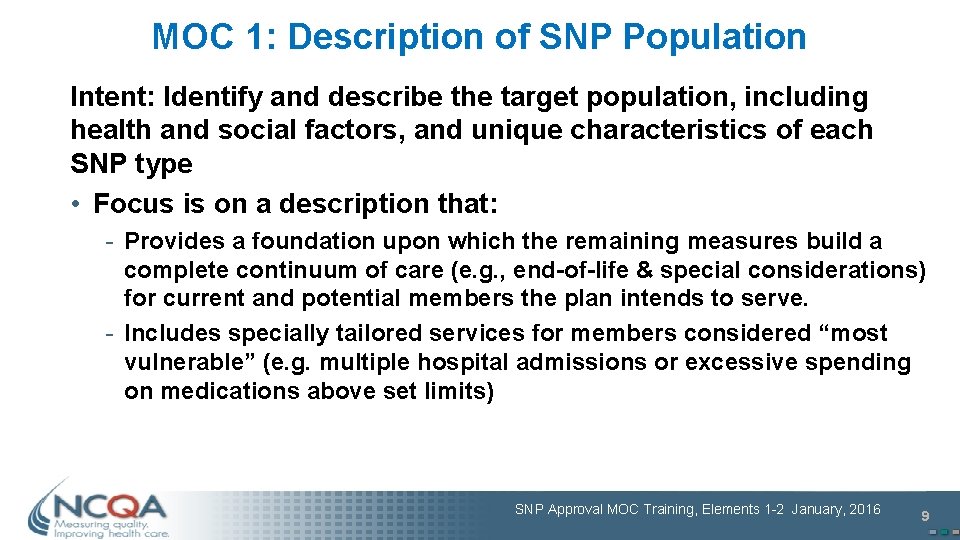 MOC 1: Description of SNP Population

Intent: Identify and describe the target population, including health and social factors, and unique characteristics of each SNP type

• Focus is on a description that:

- Provides a foundation upon which the remaining measures build a complete continuum of care (e.g., end-of-life & special considerations) for current and potential members the plan intends to serve.

- Includes specially tailored services for members considered “most vulnerable” (e.g. multiple hospital admissions or excessive spending on medications above set limits)

NCQA Measuring quality. Improving health care.

SNP Approval MOC Training, Elements 1-2 January, 2016

9